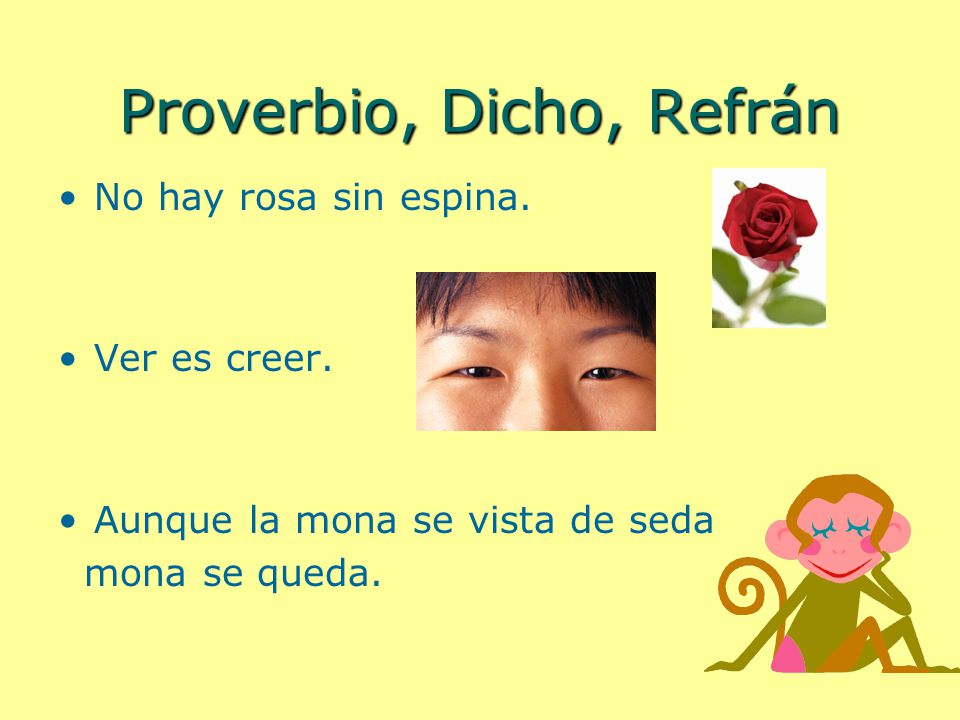 Proverbio, Dicho, Refrán

• No hay rosa sin espina.

• Ver es creer.

• Aunque la mona se vista de seda mona se queda.